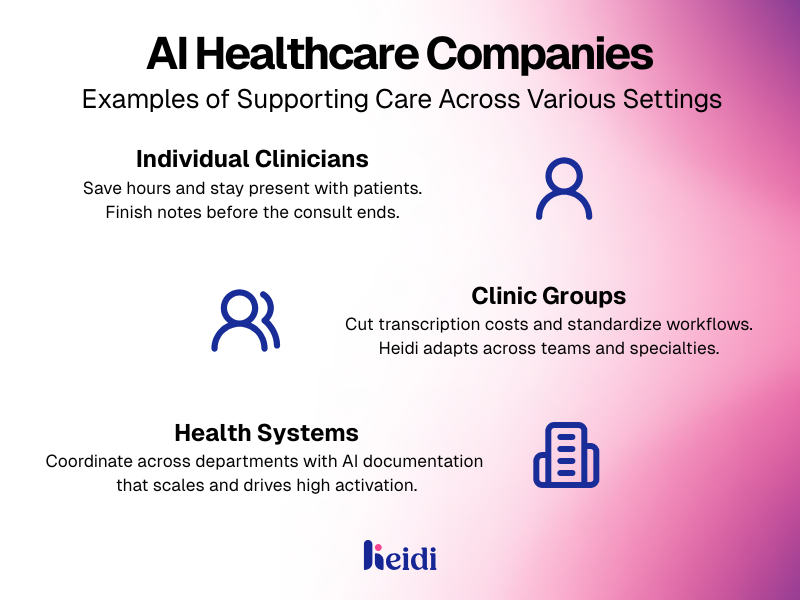 AI Healthcare Companies
Examples of Supporting Care Across Various Settings

Individual Clinicians
Save hours and stay present with patients. Finish notes before the consult ends.

Clinic Groups
Cut transcription costs and standardize workflows. Heidi adapts across teams and specialties.

Health Systems
Coordinate across departments with AI documentation that scales and drives high activation.

heidi